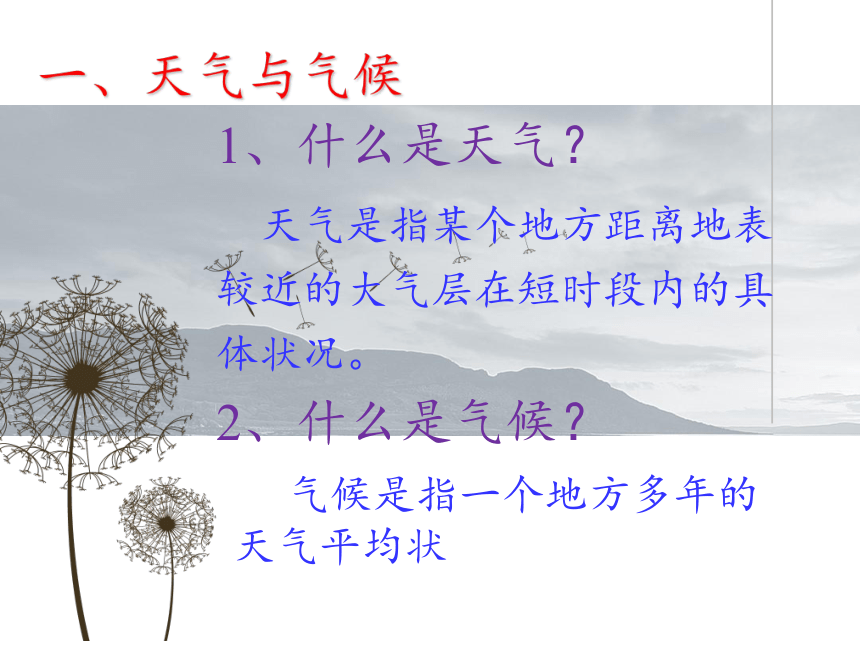 一、天气与气候

1、什么是天气?

天气是指某个地方距离地表较近的大气层在短时段内的具体状况。

2、什么是气候?

气候是指一个地方多年的天气平均状